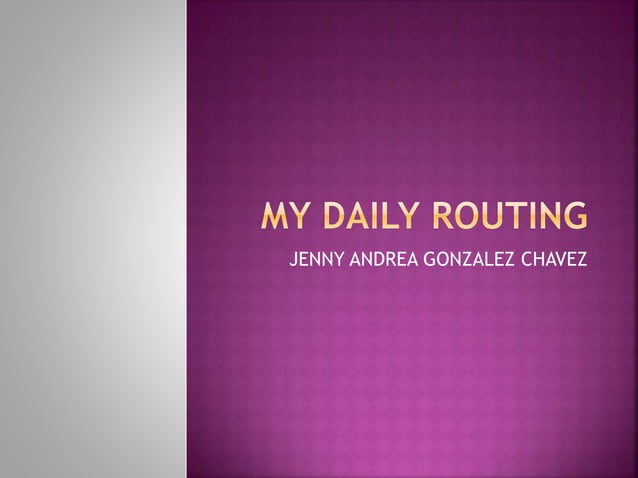 MY DAILY ROUTING

JENNY ANDREA GONZALEZ CHAVEZ